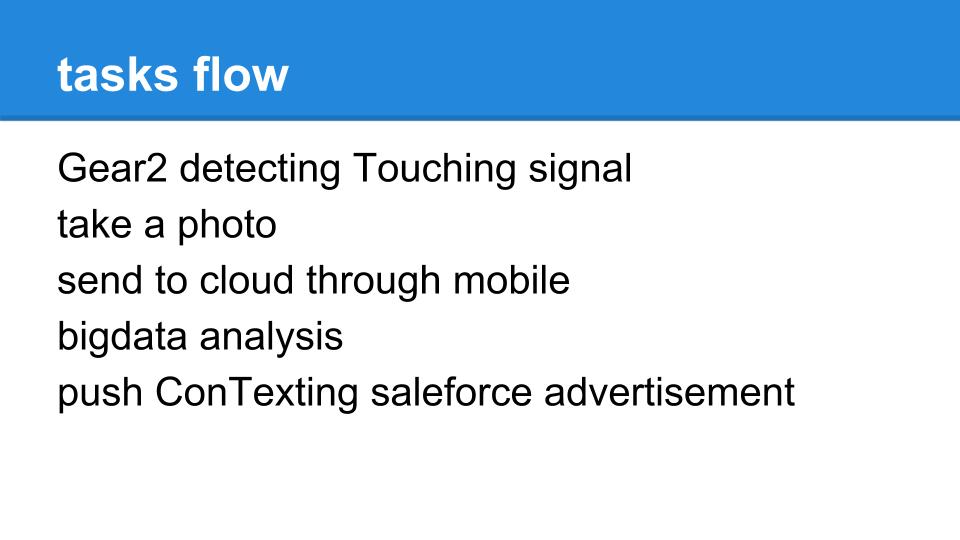 tasks flow

Gear2 detecting Touching signal
take a photo
send to cloud through mobile
bigdata analysis
push ConTexting saleforce advertisement